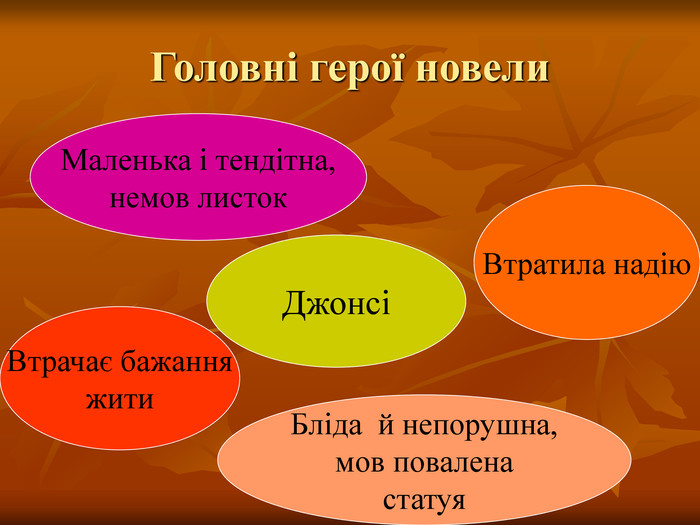 Головні герої новели

Маленька і тендітна, немов листок

Втратила надію

Джонсі

Втрачає бажання жити

Бліда й непорушна, мов повалена статуя